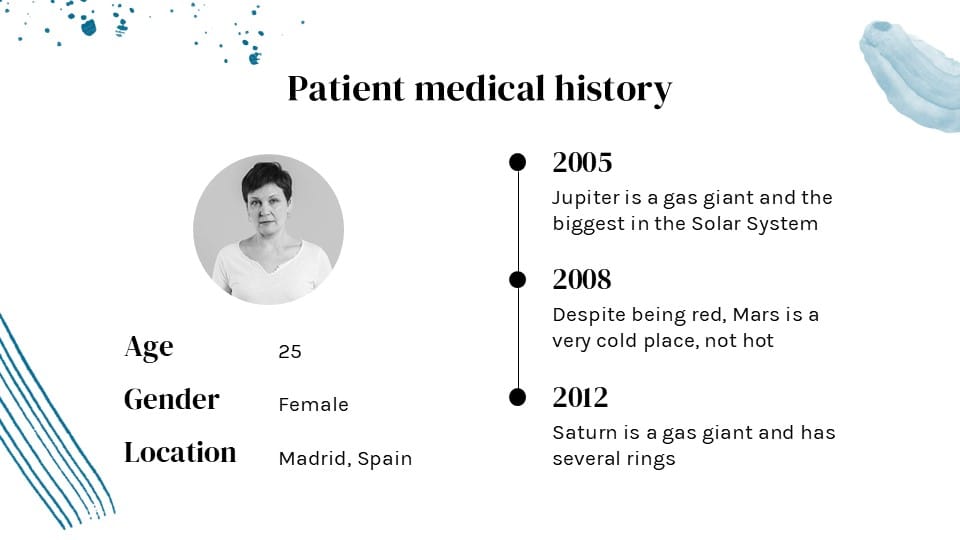 Patient medical history

Age 25

Gender Female

Location Madrid, Spain

2005
Jupiter is a gas giant and the biggest in the Solar System

2008
Despite being red, Mars is a very cold place, not hot

2012
Saturn is a gas giant and has several rings